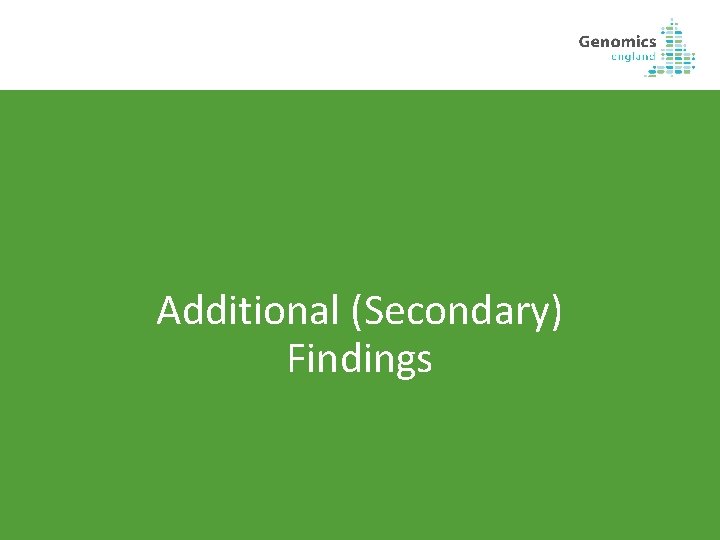 Genomics
england

Additional (Secondary) Findings